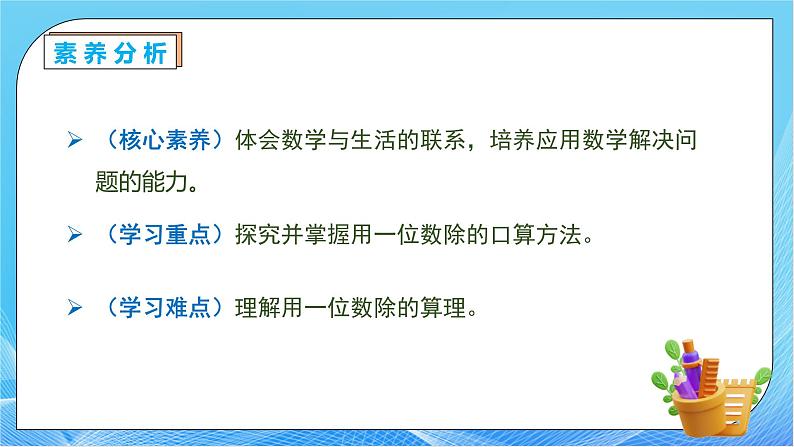 素养分析

➢ （核心素养）体会数学与生活的联系，培养应用数学解决问题的能力。

➢ （学习重点）探究并掌握用一位数除的口算方法。

➢ （学习难点）理解用一位数除的算理。